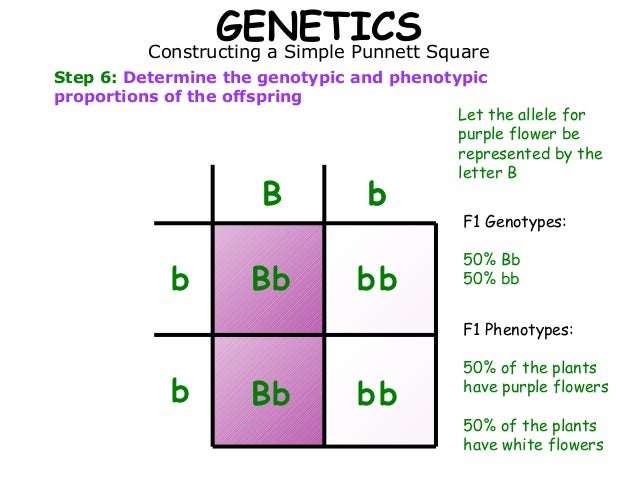 GENETICS
Constructing a Simple Punnett Square

Step 6: Determine the genotypic and phenotypic proportions of the offspring

Let the allele for purple flower be represented by the letter B

| | B | b |
|---|---|---|
| b | Bb | bb |
| b | Bb | bb |

F1 Genotypes:

50% Bb
50% bb

F1 Phenotypes:

50% of the plants have purple flowers

50% of the plants have white flowers